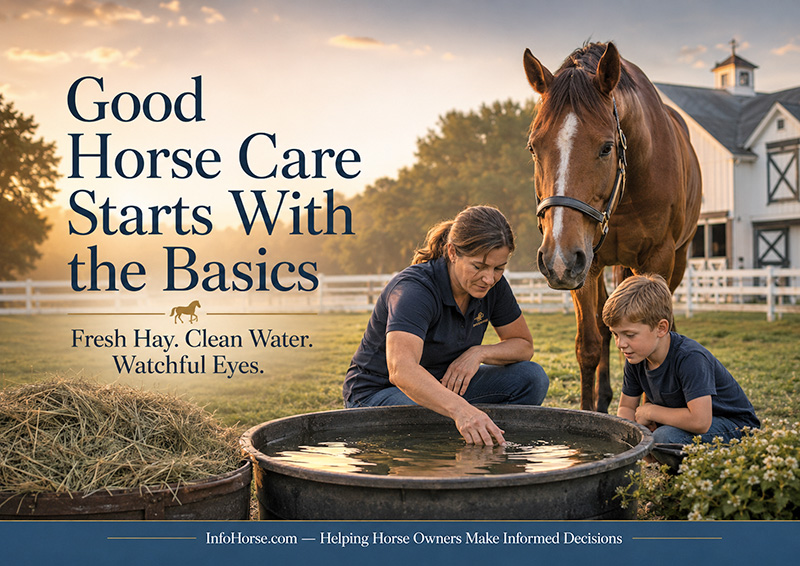 Good Horse Care Starts With the Basics

Fresh Hay. Clean Water. Watchful Eyes.

InfoHorse.com — Helping Horse Owners Make Informed Decisions